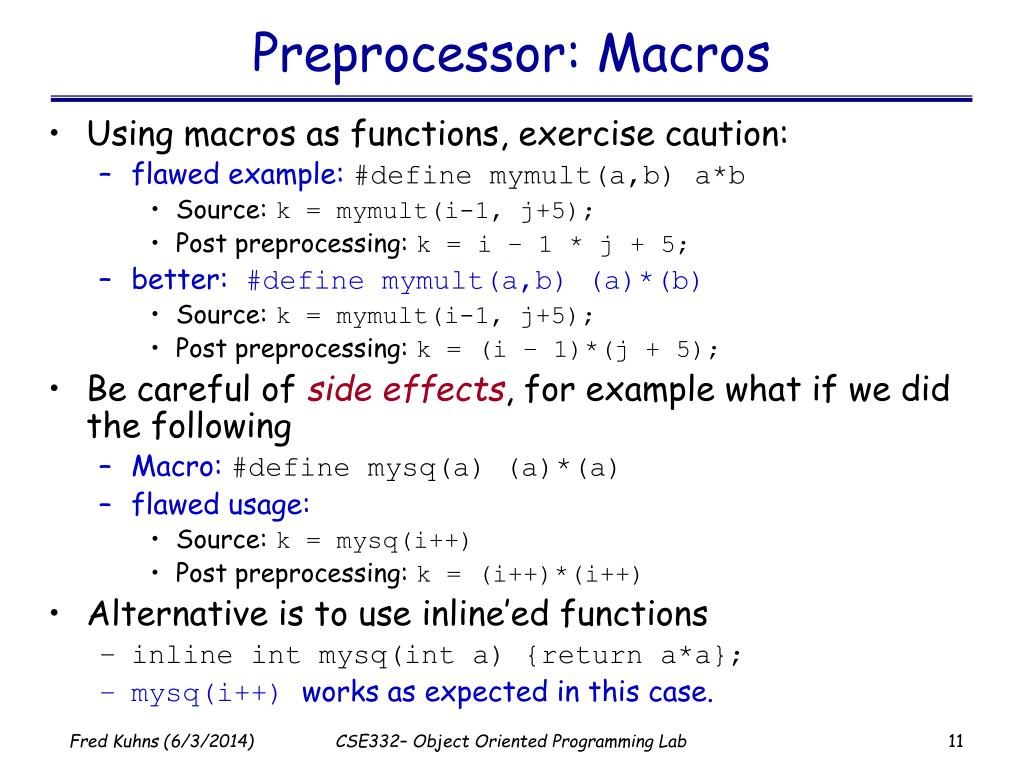 Preprocessor: Macros

• Using macros as functions, exercise caution:
– flawed example: #define mymult(a,b) a*b
• Source: k = mymult(i-1, j+5);
• Post preprocessing: k = i – 1 * j + 5;
– better: #define mymult(a,b) (a)*(b)
• Source: k = mymult(i-1, j+5);
• Post preprocessing: k = (i – 1)*(j + 5);
• Be careful of side effects, for example what if we did the following
– Macro: #define mysq(a) (a)*(a)
– flawed usage:
• Source: k = mysq(i++)
• Post preprocessing: k = (i++)*(i++)
• Alternative is to use inline'ed functions
– inline int mysq(int a) {return a*a};
– mysq(i++) works as expected in this case.

Fred Kuhns (6/3/2014)   CSE332– Object Oriented Programming Lab   11